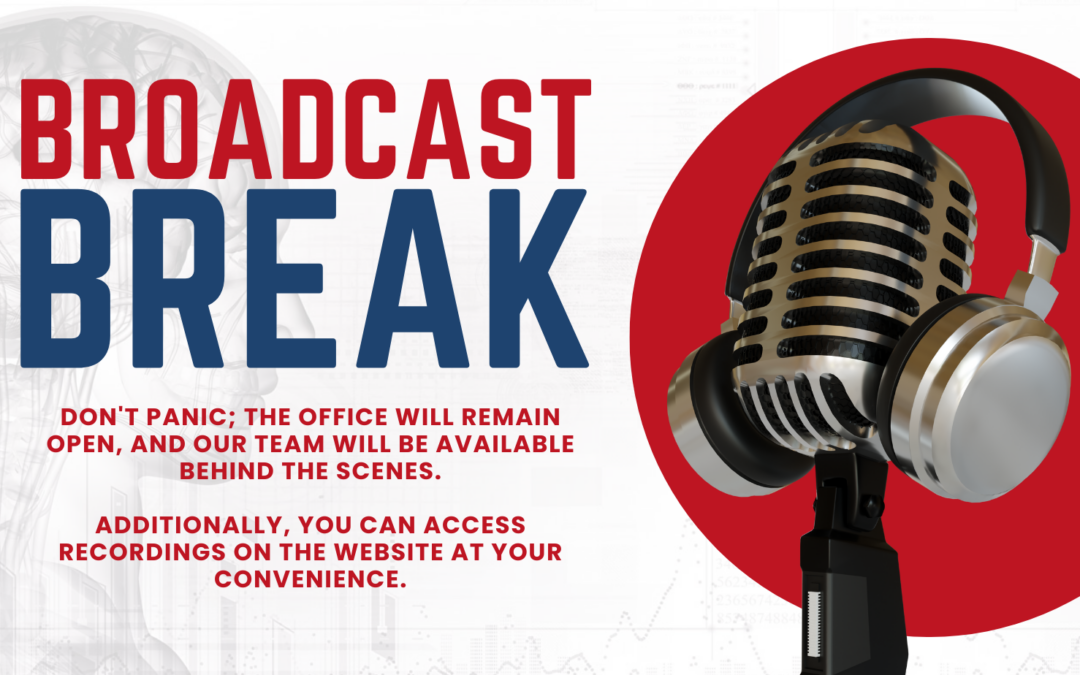 BROADCAST
BREAK

DON'T PANIC; THE OFFICE WILL REMAIN OPEN, AND OUR TEAM WILL BE AVAILABLE BEHIND THE SCENES.

ADDITIONALLY, YOU CAN ACCESS RECORDINGS ON THE WEBSITE AT YOUR CONVENIENCE.